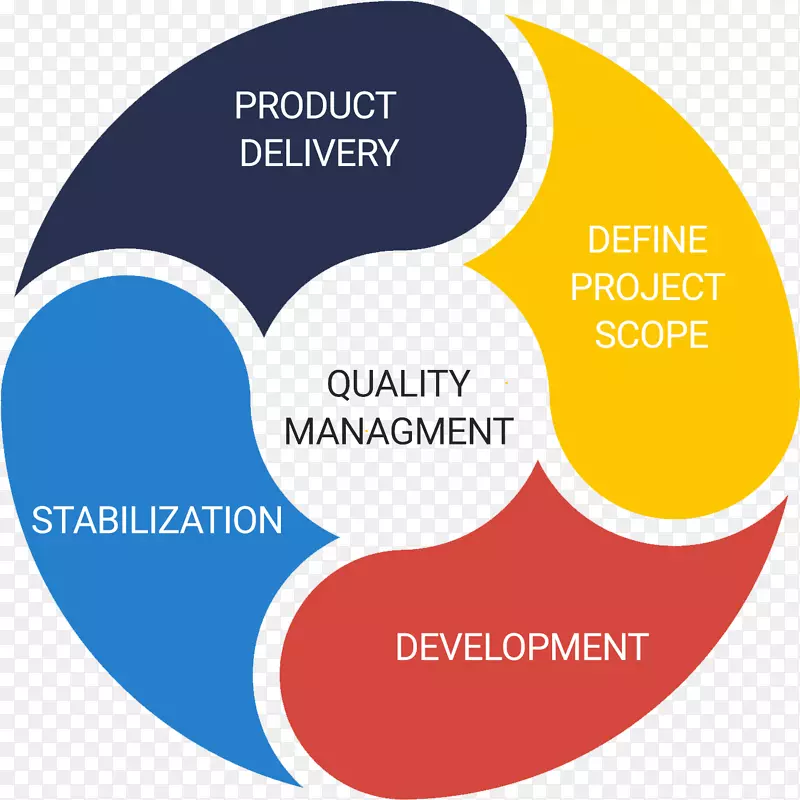 PRODUCT DELIVERY

DEFINE PROJECT SCOPE

QUALITY MANAGMENT

STABILIZATION

DEVELOPMENT